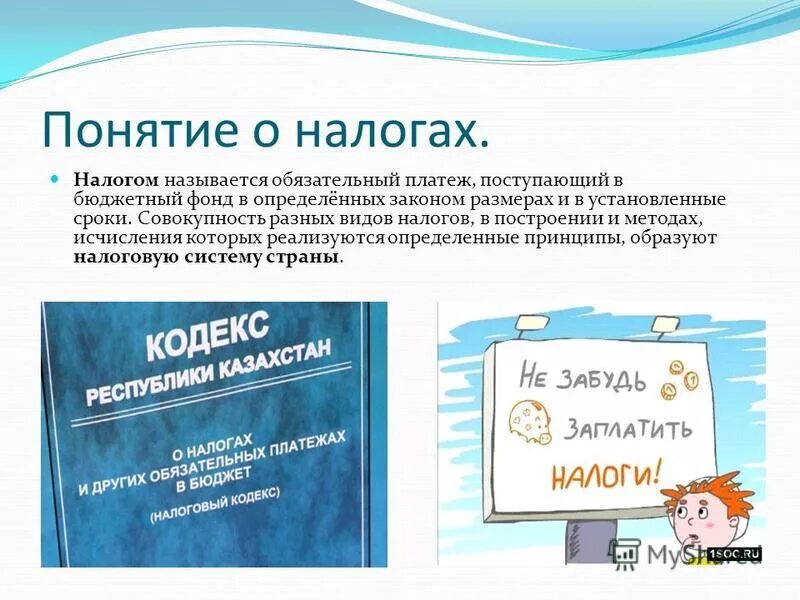 Понятие о налогах.

Налогом называется обязательный платеж, поступающий в бюджетный фонд в определённых законом размерах и в установленные сроки. Совокупность разных видов налогов, в построении и методах, исчисления которых реализуются определенные принципы, образуют налоговую систему страны.

КОДЕКС
РЕСПУБЛИКИ КАЗАХСТАН

О НАЛОГАХ
И ДРУГИХ ОБЯЗАТЕЛЬНЫХ ПЛАТЕЖАХ
В БЮДЖЕТ
(НАЛОГОВЫЙ КОДЕКС)

НЕ ЗАБУДЬ
ЗАПЛАТИТЬ
НАЛОГИ!

MyShared
1SOC.RU